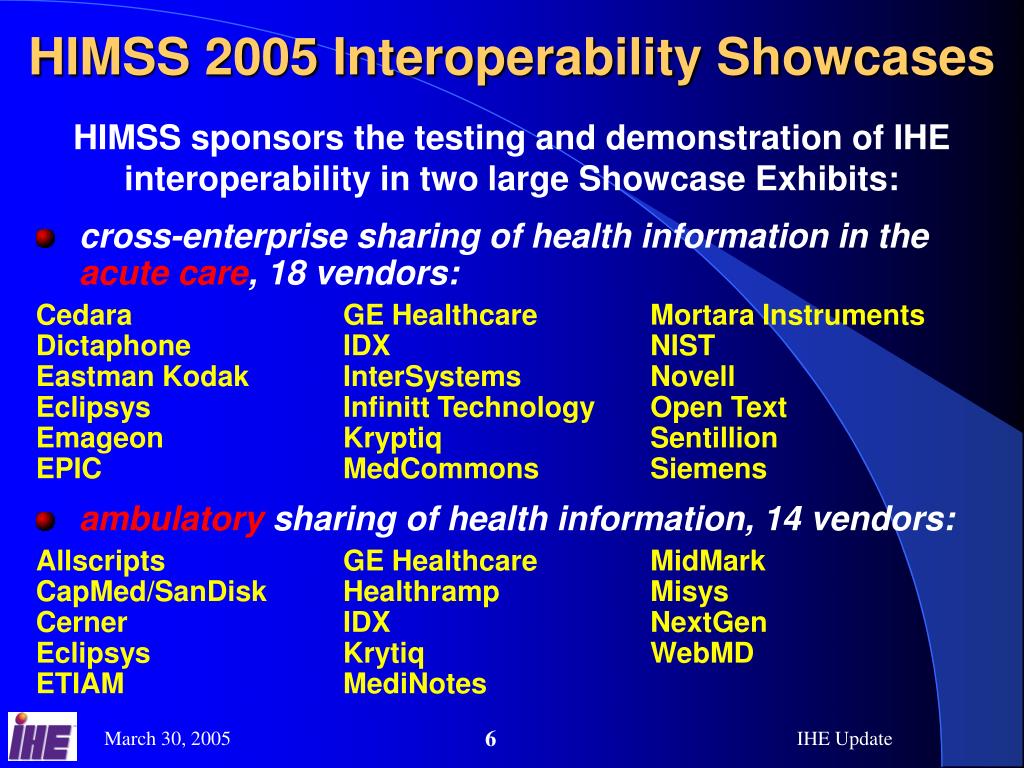 HIMSS 2005 Interoperability Showcases

HIMSS sponsors the testing and demonstration of IHE interoperability in two large Showcase Exhibits:

cross-enterprise sharing of health information in the acute care, 18 vendors:

Cedara
Dictaphone
Eastman Kodak
Eclipsys
Emageon
EPIC

GE Healthcare
IDX
InterSystems
Infinitt Technology
Kryptiq
MedCommons

Mortara Instruments
NIST
Novell
Open Text
Sentillion
Siemens

ambulatory sharing of health information, 14 vendors:

Allscripts
CapMed/SanDisk
Cerner
Eclipsys
ETIAM

GE Healthcare
Healthramp
IDX
Krytiq
MediNotes

MidMark
Misys
NextGen
WebMD

IHE

March 30, 2005

6

IHE Update